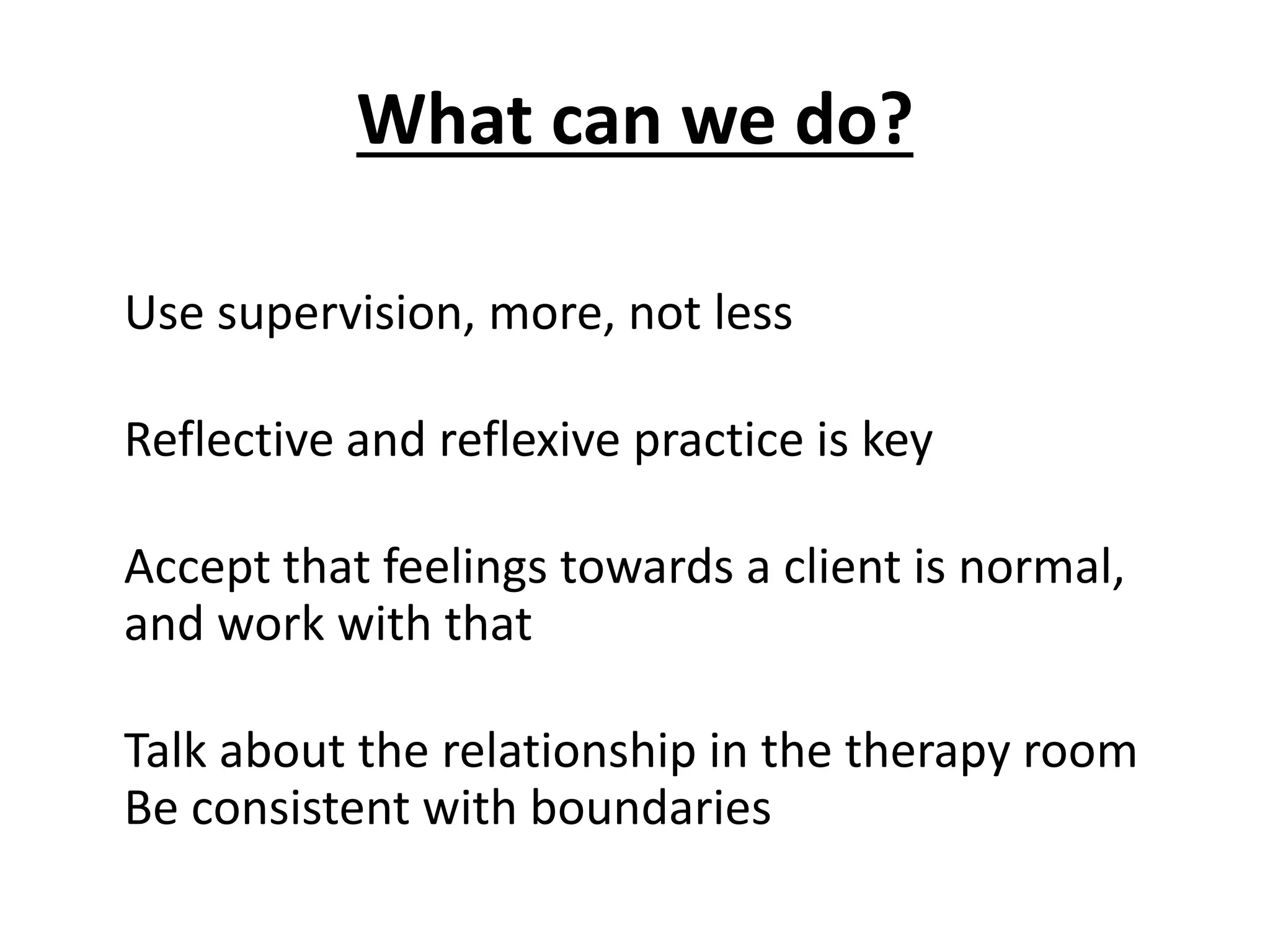 What can we do?

Use supervision, more, not less

Reflective and reflexive practice is key

Accept that feelings towards a client is normal, and work with that

Talk about the relationship in the therapy room
Be consistent with boundaries